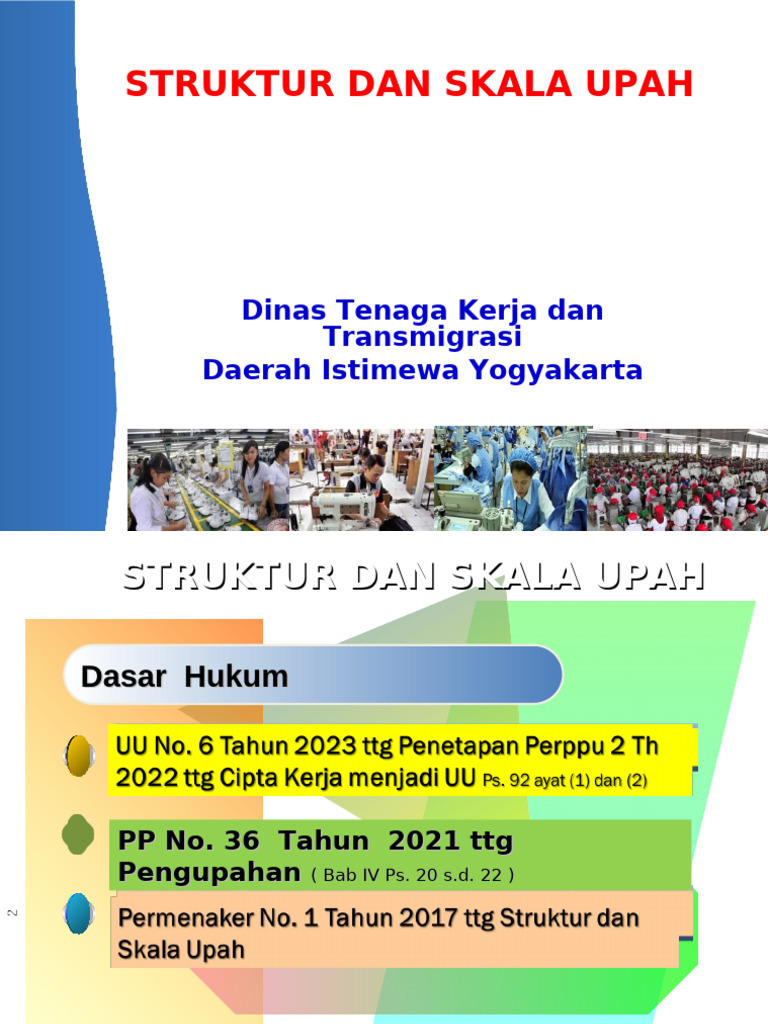 STRUKTUR DAN SKALA UPAH

Dinas Tenaga Kerja dan Transmigrasi
Daerah Istimewa Yogyakarta

STRUKTUR DAN SKALA UPAH

Dasar Hukum

UU No. 6 Tahun 2023 ttg Penetapan Perppu 2 Th 2022 ttg Cipta Kerja menjadi UU Ps. 92 ayat (1) dan (2)

PP No. 36 Tahun 2021 ttg Pengupahan ( Bab IV Ps. 20 s.d. 22 )

Permenaker No. 1 Tahun 2017 ttg Struktur dan Skala Upah

2